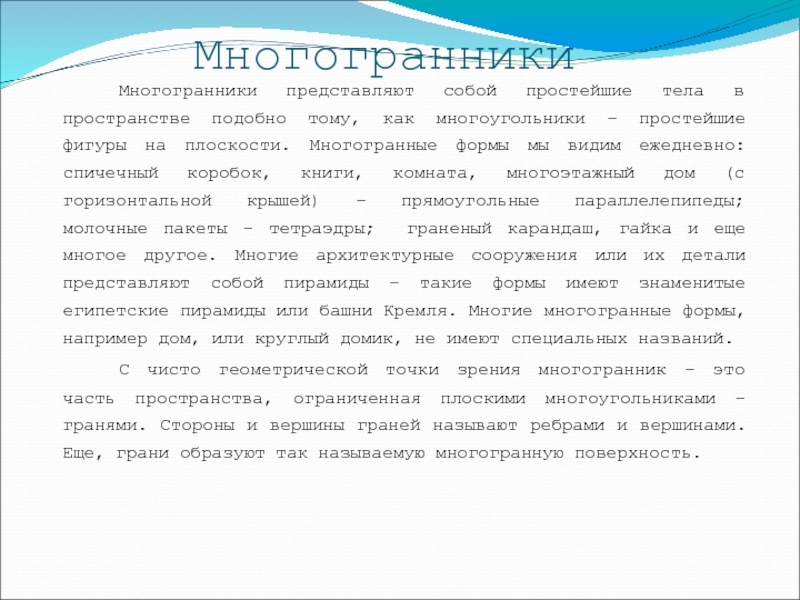 Многогранники

Многогранники представляют собой простейшие тела в пространстве подобно тому, как многоугольники – простейшие фигуры на плоскости. Многогранные формы мы видим ежедневно: спичечный коробок, книги, комната, многоэтажный дом (с горизонтальной крышей) – прямоугольные параллелепипеды; молочные пакеты – тетраэдры; граненый карандаш, гайка и еще многое другое. Многие архитектурные сооружения или их детали представляют собой пирамиды – такие формы имеют знаменитые египетские пирамиды или башни Кремля. Многие многогранные формы, например дом, или круглый домик, не имеют специальных названий.

С чисто геометрической точки зрения многогранник – это часть пространства, ограниченная плоскими многоугольниками – гранями. Стороны и вершины граней называют ребрами и вершинами. Еще, грани образуют так называемую многогранную поверхность.